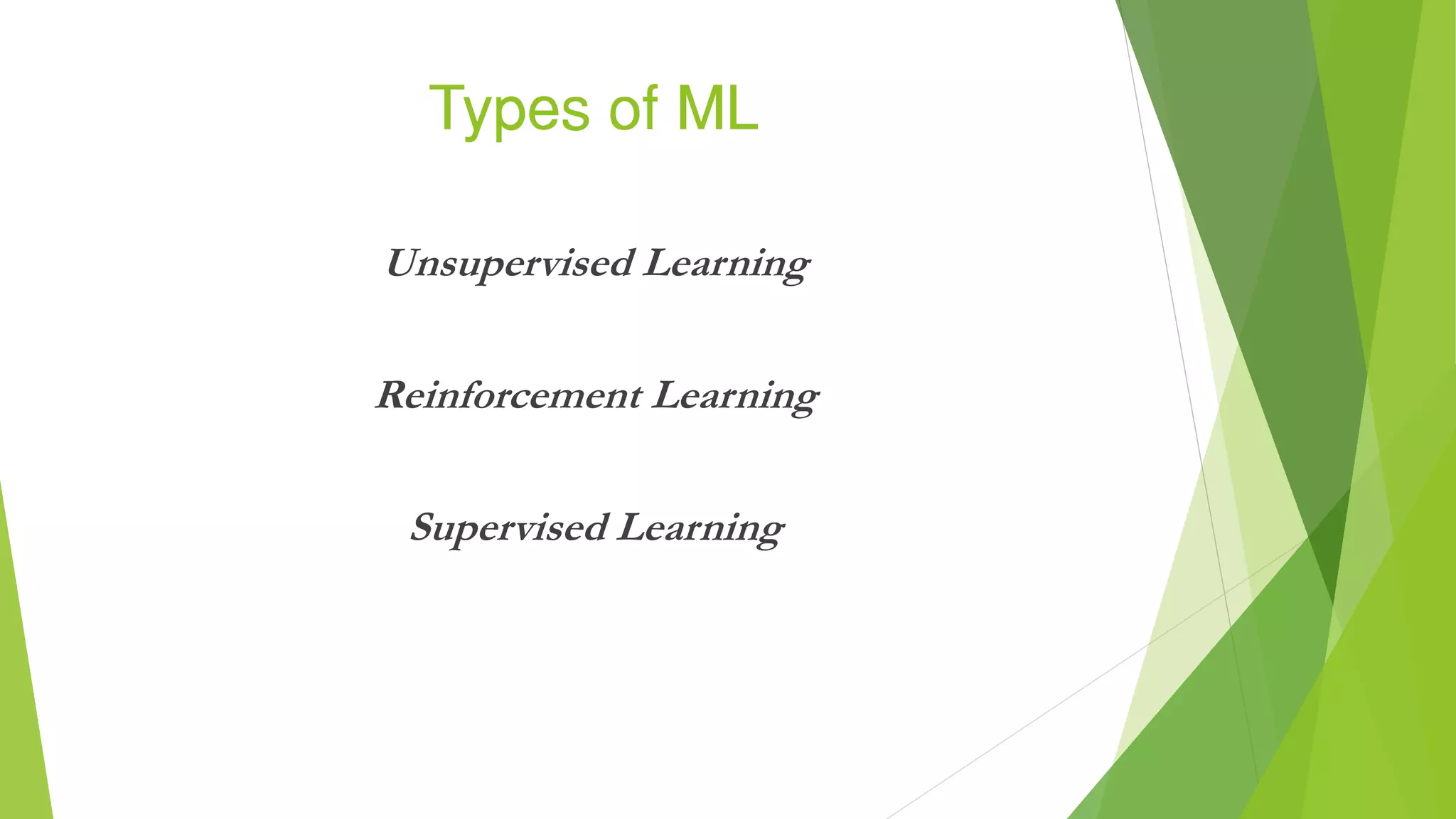 Types of ML

Unsupervised Learning

Reinforcement Learning

Supervised Learning